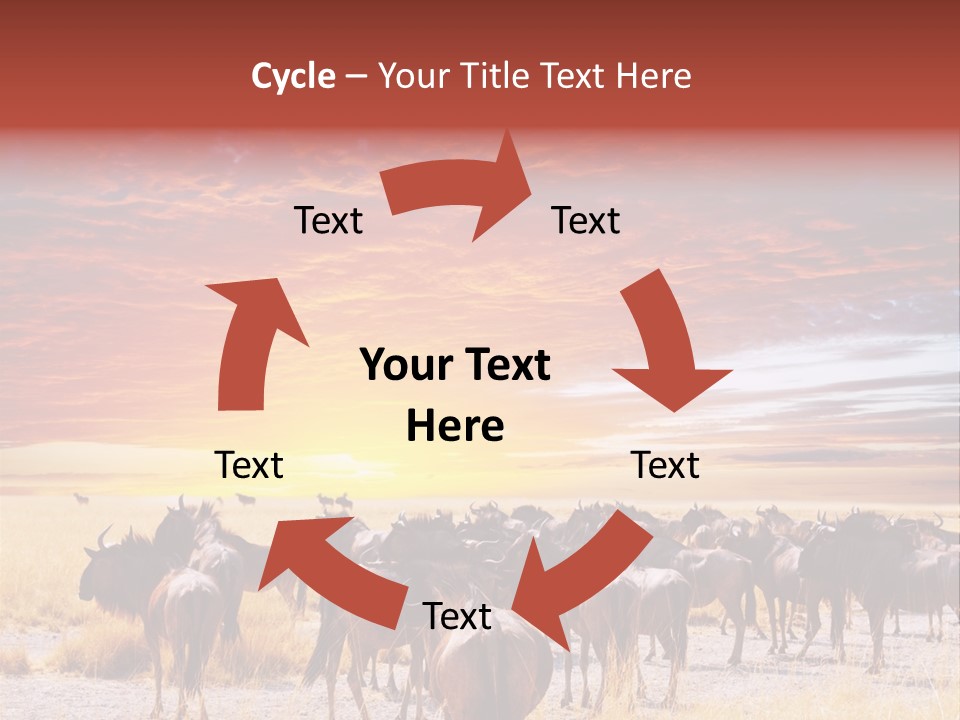 Cycle – Your Title Text Here

Text

Text

Your Text Here

Text

Text

Text